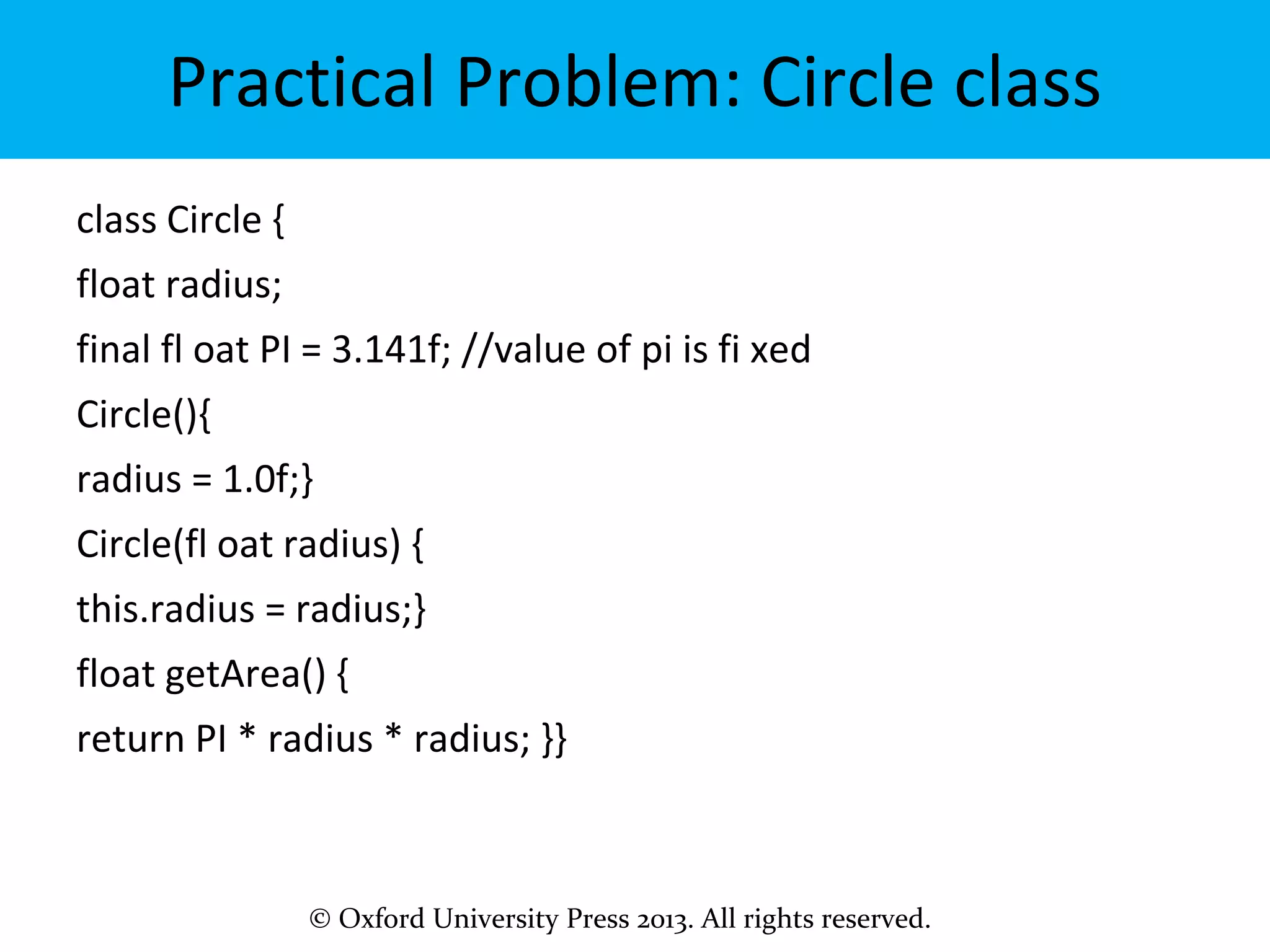 Practical Problem: Circle class

class Circle {
float radius;
final fl oat PI = 3.141f; //value of pi is fi xed
Circle(){
radius = 1.0f;}
Circle(fl oat radius) {
this.radius = radius;}
float getArea() {
return PI * radius * radius; }}

© Oxford University Press 2013. All rights reserved.